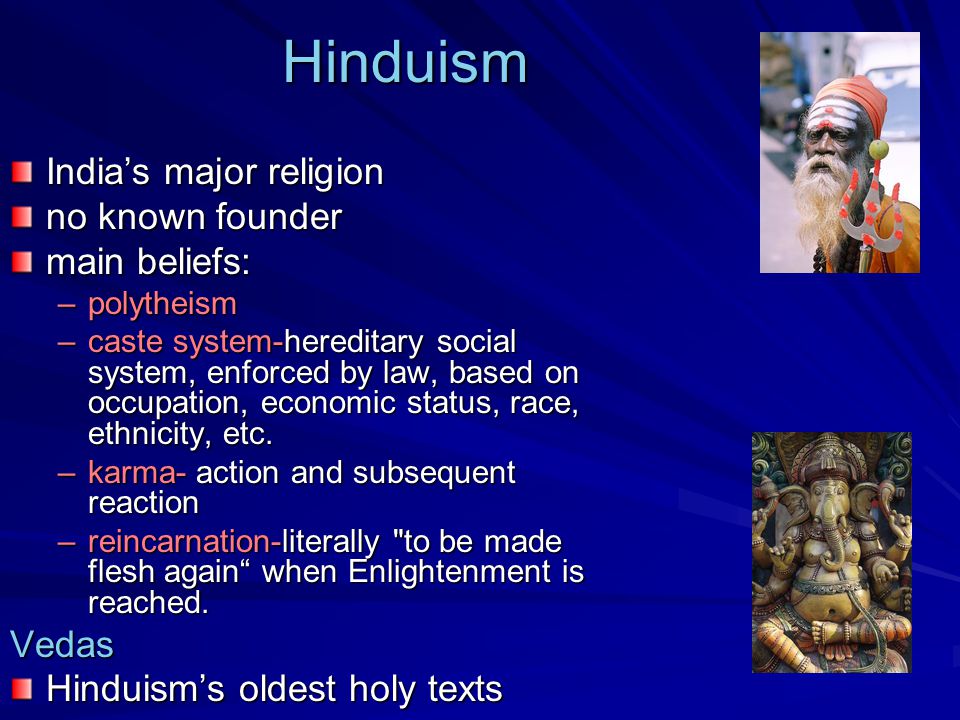 Hinduism

India’s major religion
no known founder
main beliefs:
– polytheism
– caste system-hereditary social system, enforced by law, based on occupation, economic status, race, ethnicity, etc.
– karma- action and subsequent reaction
– reincarnation-literally "to be made flesh again“ when Enlightenment is reached.

Vedas

Hinduism’s oldest holy texts